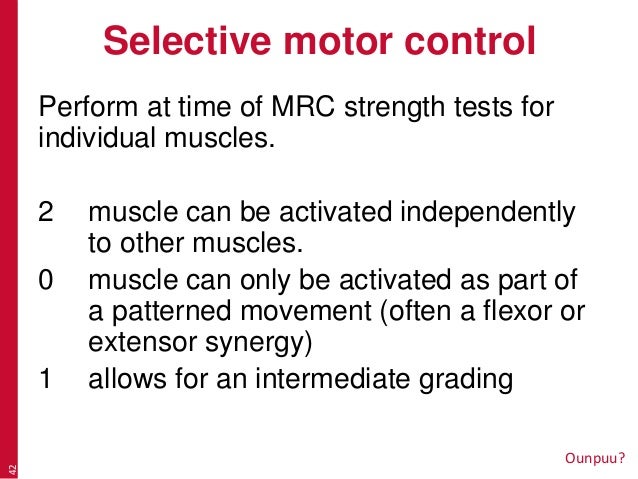 Selective motor control

Perform at time of MRC strength tests for individual muscles.

2 muscle can be activated independently to other muscles.

0 muscle can only be activated as part of a patterned movement (often a flexor or extensor synergy)

1 allows for an intermediate grading

Ounpuu?

42